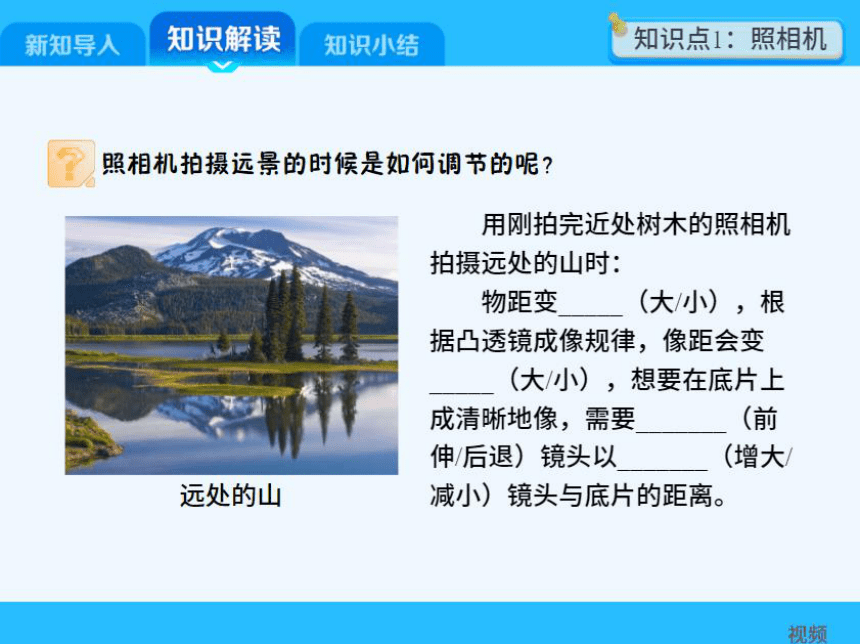 新知导入 知识解读 知识小结

知识点1：照相机

照相机拍摄远景的时候是如何调节的呢？

远处的山

用刚拍完近处树木的照相机拍摄远处的山时：

物距变_____（大/小），根据凸透镜成像规律，像距会变_____（大/小），想要在底片上成清晰地像，需要_______（前伸/后退）镜头以_______（增大/减小）镜头与底片的距离。

视频